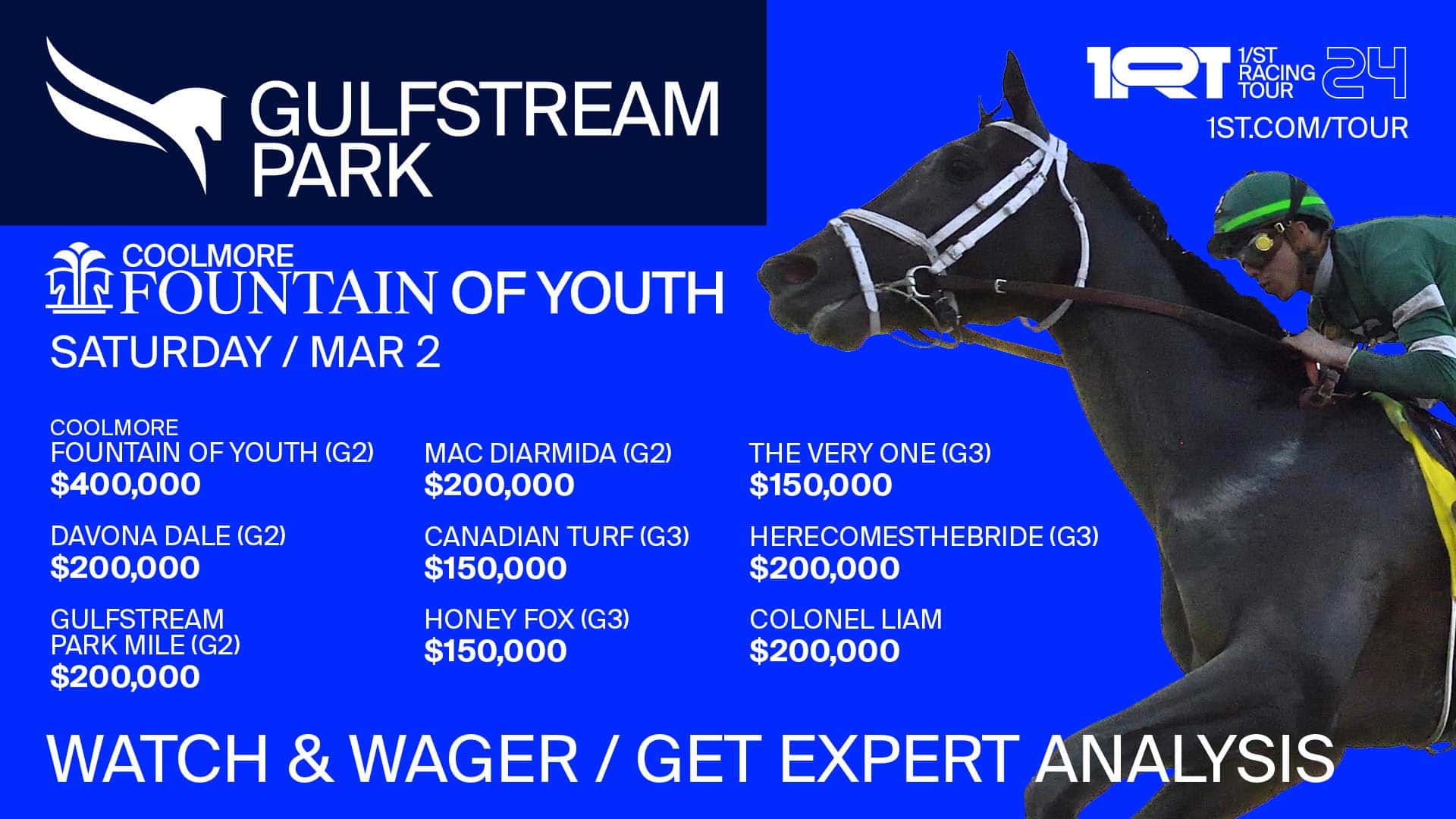 GULFSTREAM PARK

1RT 1/ST RACING TOUR 24
1ST.COM/TOUR

COOLMORE
FOUNTAIN OF YOUTH
SATURDAY / MAR 2

COOLMORE
FOUNTAIN OF YOUTH (G2)
$400,000

DAVONA DALE (G2)
$200,000

GULFSTREAM
PARK MILE (G2)
$200,000

MAC DIARMIDA (G2)
$200,000

CANADIAN TURF (G3)
$150,000

HONEY FOX (G3)
$150,000

THE VERY ONE (G3)
$150,000

HERECOMESTHEBRIDE (G3)
$200,000

COLONEL LIAM
$200,000

WATCH & WAGER / GET EXPERT ANALYSIS